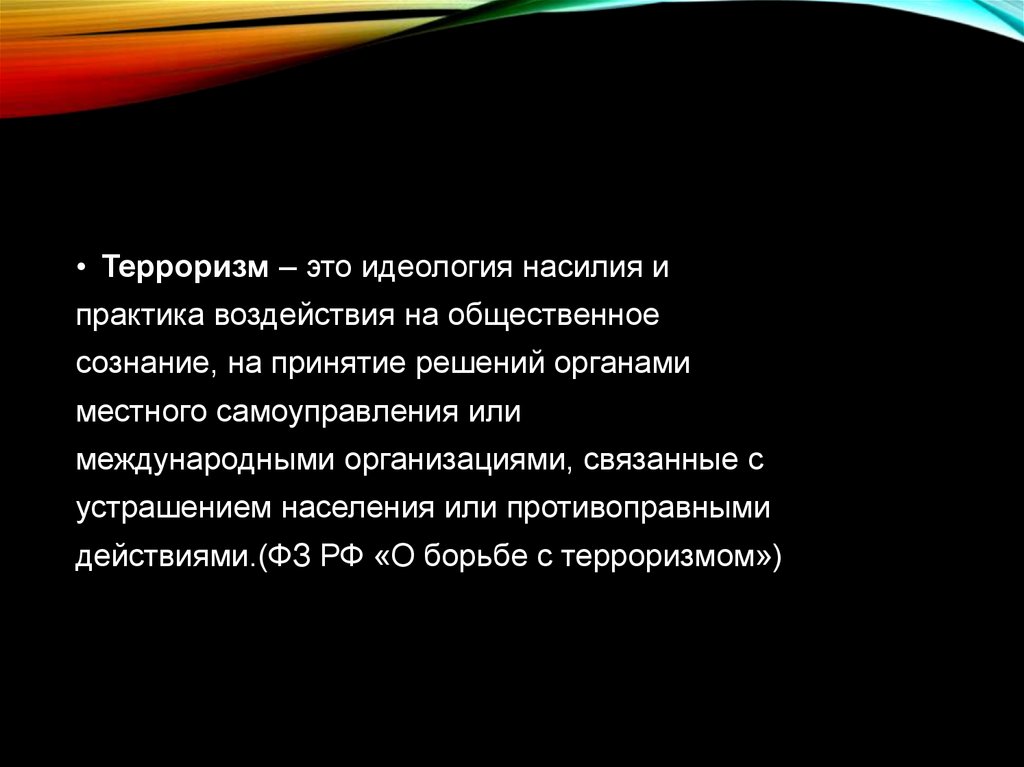 • Терроризм – это идеология насилия и практика воздействия на общественное сознание, на принятие решений органами местного самоуправления или международными организациями, связанные с устрашением населения или противоправными действиями.(ФЗ РФ «О борьбе с терроризмом»)